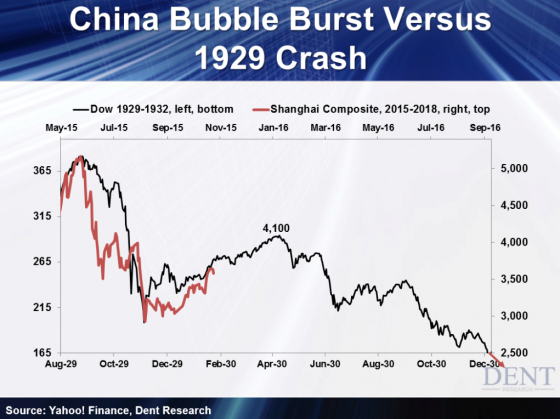 China Bubble Burst Versus 1929 Crash

Dow 1929-1932, left, bottom
Shanghai Composite, 2015-2018, right, top

May-15
Jul-15
Sep-15
Nov-15
Jan-16
Mar-16
May-16
Jul-16
Sep-16

365
315
265
215
165

5,000
4,500
4,000
3,500
3,000
2,500

4,100

Aug-29
Oct-29
Dec-29
Feb-30
Apr-30
Jun-30
Aug-30
Oct-30
Dec-30

DENT
RESEARCH

Source: Yahoo! Finance, Dent Research